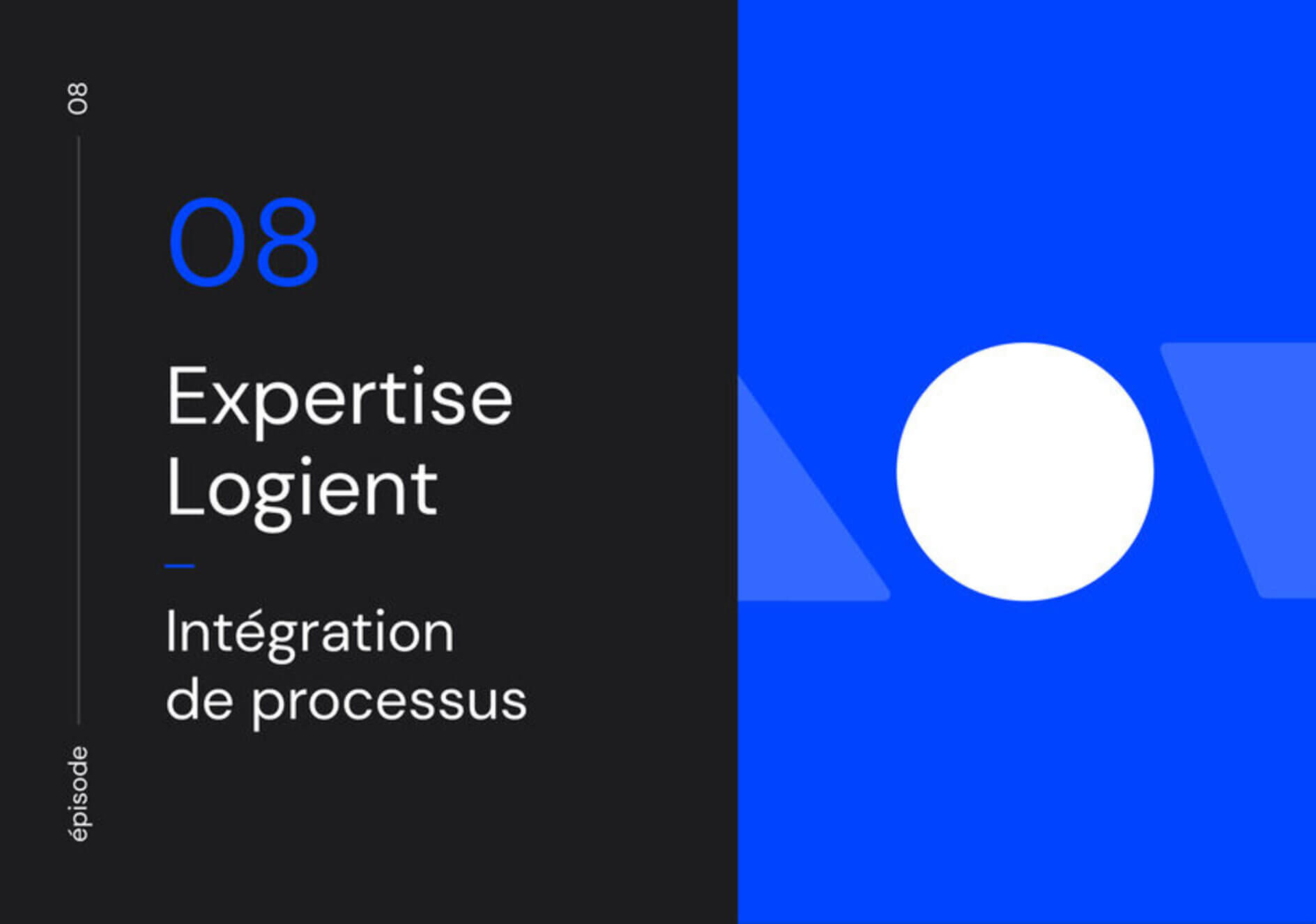 épisode 08

08

Expertise Logient

Intégration de processus